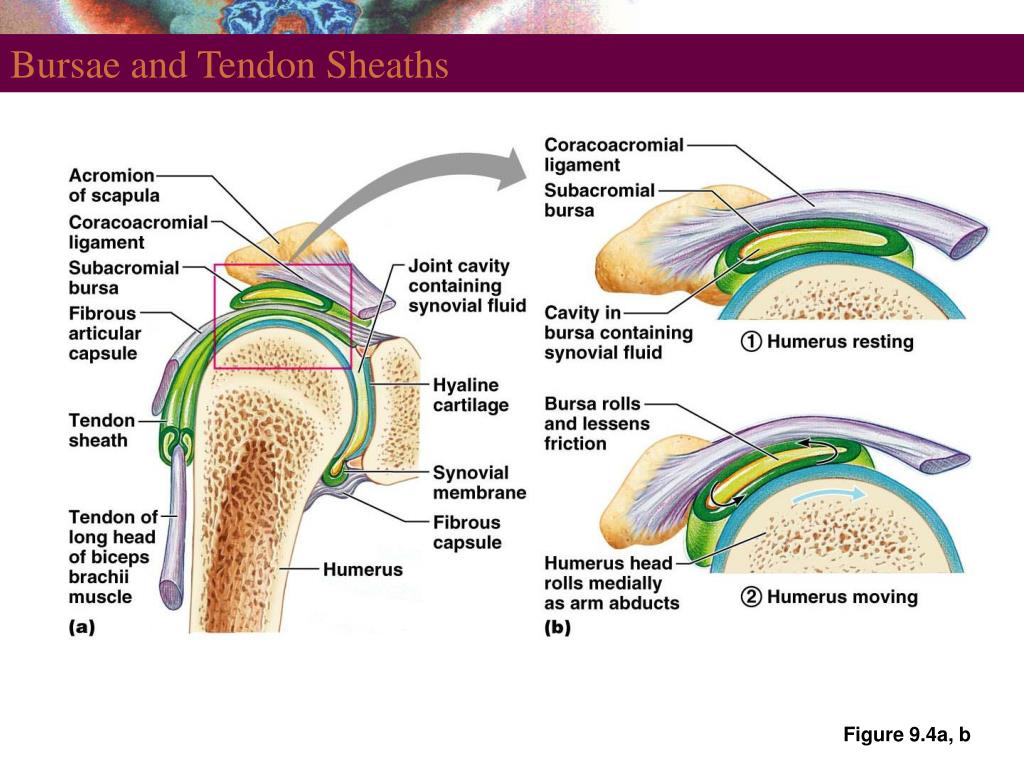 Bursae and Tendon Sheaths

Acromion of scapula

Coracoacromial ligament

Subacromial bursa

Fibrous articular capsule

Tendon sheath

Tendon of long head of biceps brachii muscle

Joint cavity containing synovial fluid

Hyaline cartilage

Synovial membrane

Fibrous capsule

Humerus

(a)

Coracoacromial ligament

Subacromial bursa

Cavity in bursa containing synovial fluid

① Humerus resting

Bursa rolls and lessens friction

Humerus head rolls medially as arm abducts

② Humerus moving

(b)

Figure 9.4a, b